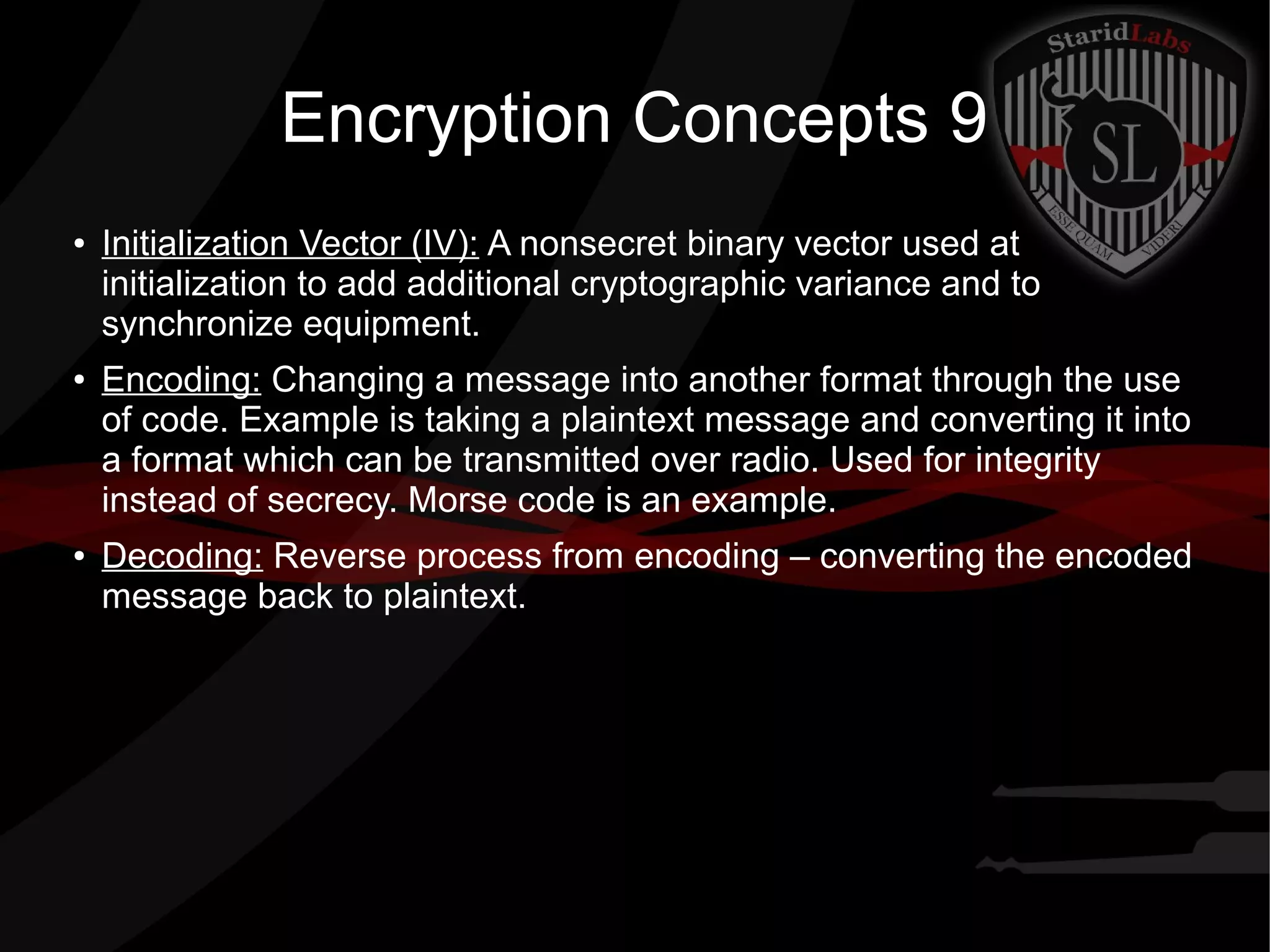 StaridLabs

SL

ESSE QUAM VIDERI

Encryption Concepts 9

• Initialization Vector (IV): A nonsecret binary vector used at initialization to add additional cryptographic variance and to synchronize equipment.

• Encoding: Changing a message into another format through the use of code. Example is taking a plaintext message and converting it into a format which can be transmitted over radio. Used for integrity instead of secrecy. Morse code is an example.

• Decoding: Reverse process from encoding – converting the encoded message back to plaintext.